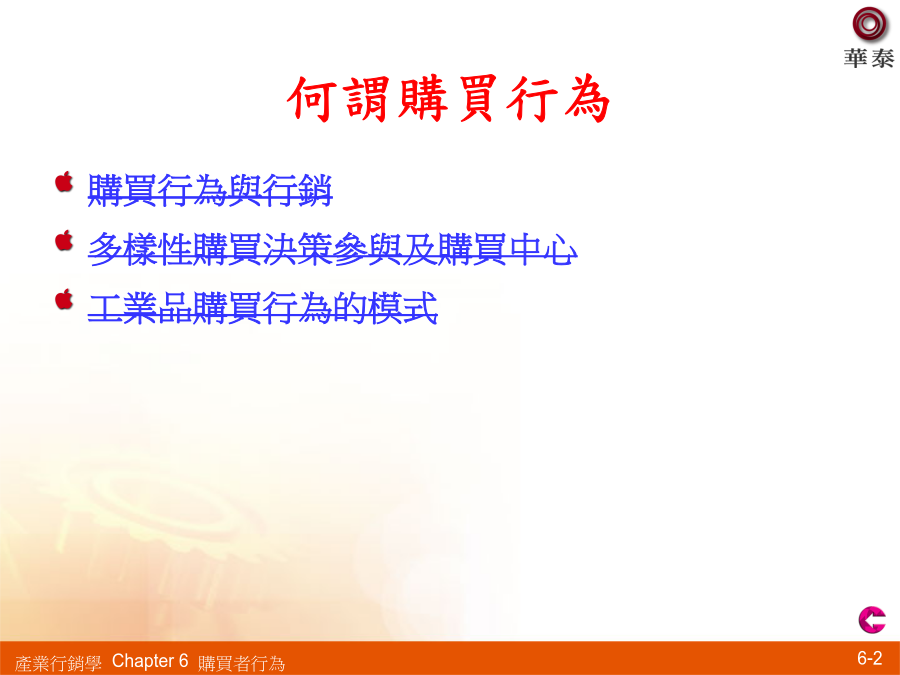 華泰

何謂購買行為

購買行為與行銷

多樣性購買決策參與及購買中心

工業品購買行為的模式

產業行銷學 Chapter 6 購買者行為

6-2